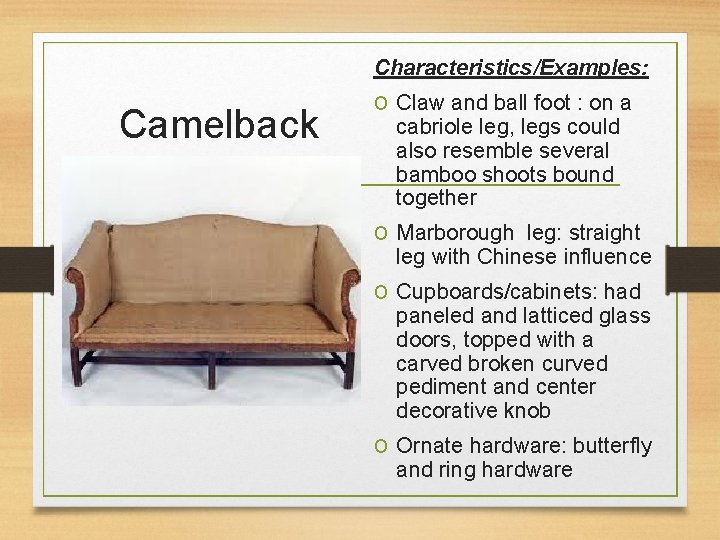 Camelback

Characteristics/Examples:

o Claw and ball foot : on a cabriole leg, legs could also resemble several bamboo shoots bound together

o Marborough leg: straight leg with Chinese influence

o Cupboards/cabinets: had paneled and latticed glass doors, topped with a carved broken curved pediment and center decorative knob

o Ornate hardware: butterfly and ring hardware